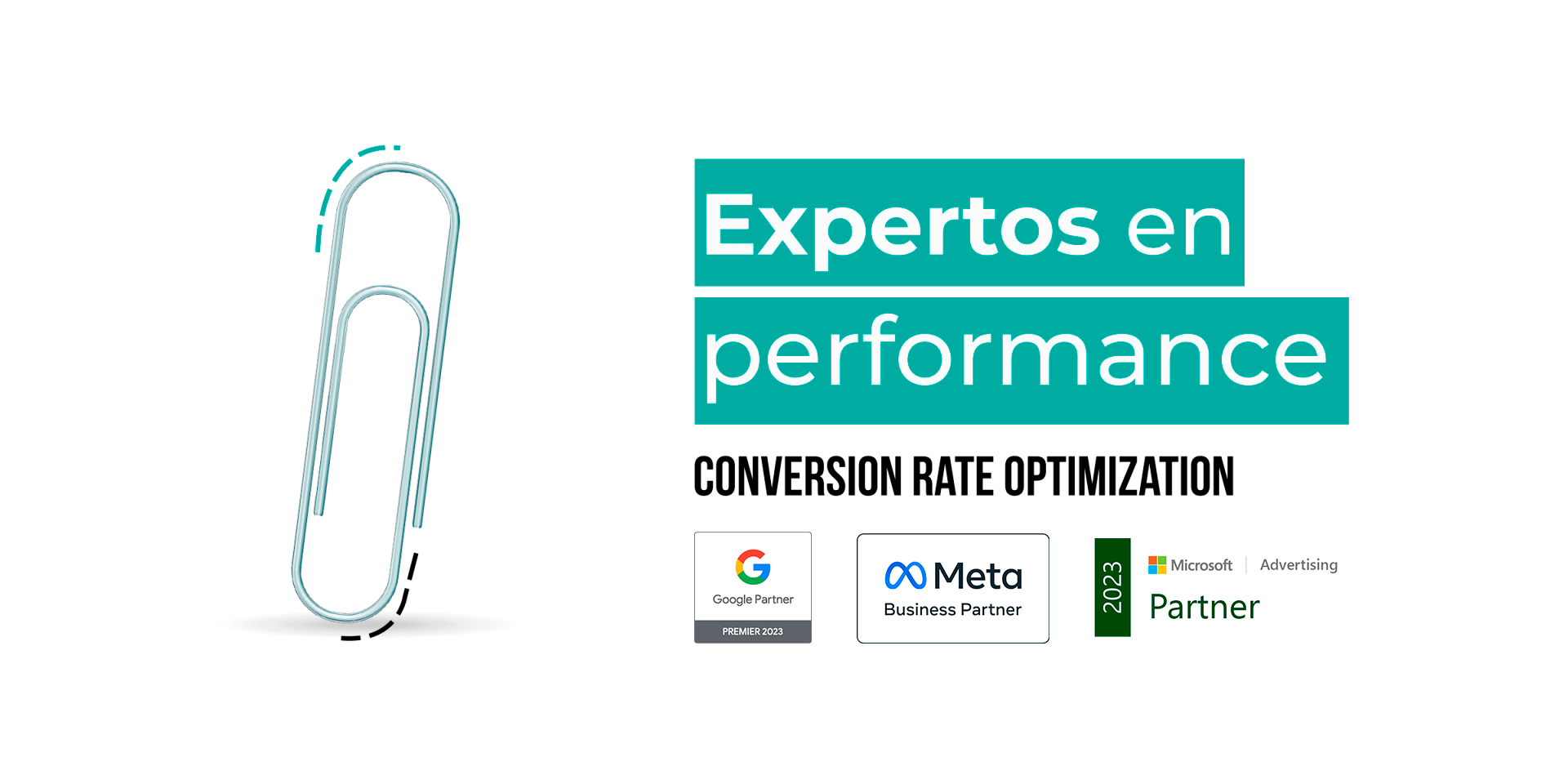 Expertos en performance

CONVERSION RATE OPTIMIZATION

Google Partner
PREMIER 2023

Meta
Business Partner

2023
Microsoft | Advertising
Partner